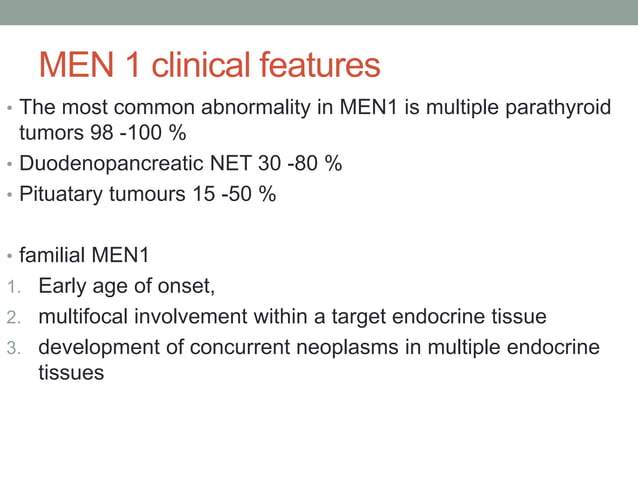 MEN 1 clinical features

• The most common abnormality in MEN1 is multiple parathyroid tumors 98 -100 %
• Duodenopancreatic NET 30 -80 %
• Pituatary tumours 15 -50 %

• familial MEN1
1. Early age of onset,
2. multifocal involvement within a target endocrine tissue
3. development of concurrent neoplasms in multiple endocrine tissues